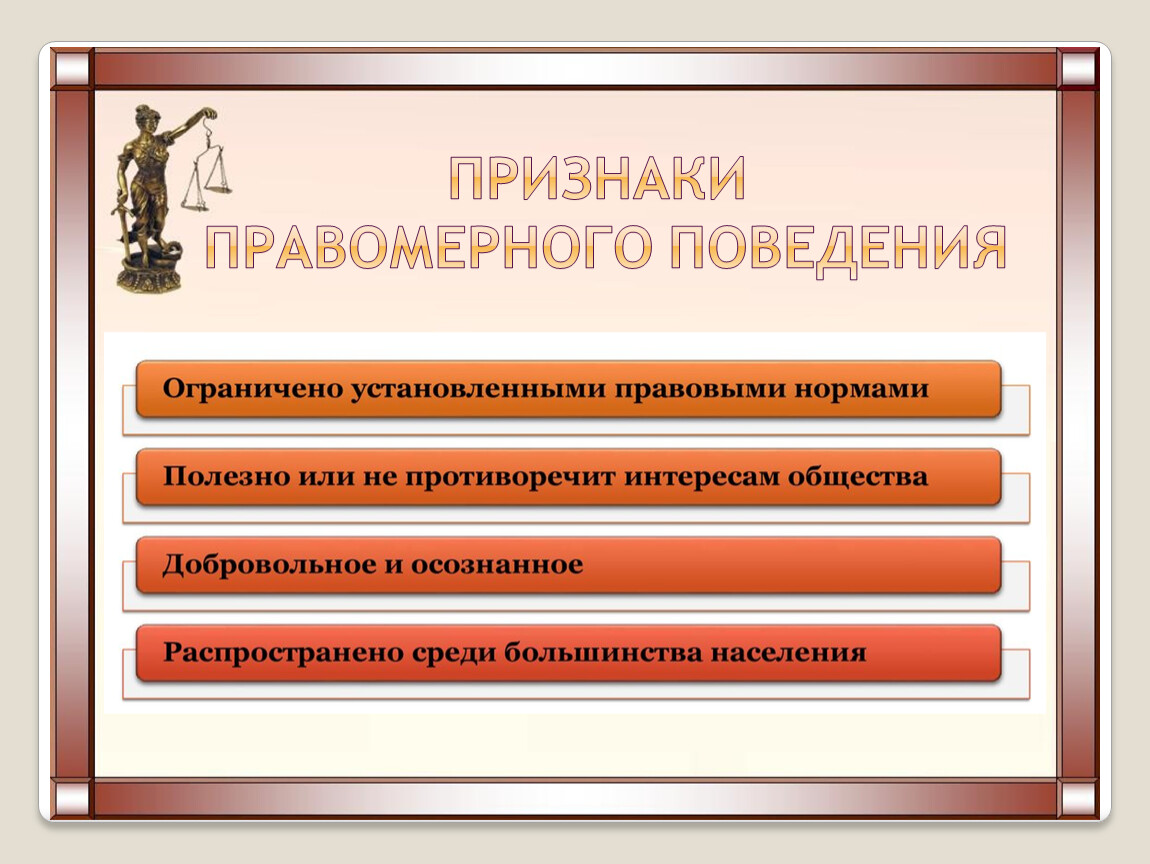 ПРИЗНАКИ ПРАВОМЕРНОГО ПОВЕДЕНИЯ

Ограничено установленными правовыми нормами

Полезно или не противоречит интересам общества

Добровольное и осознанное

Распространено среди большинства населения